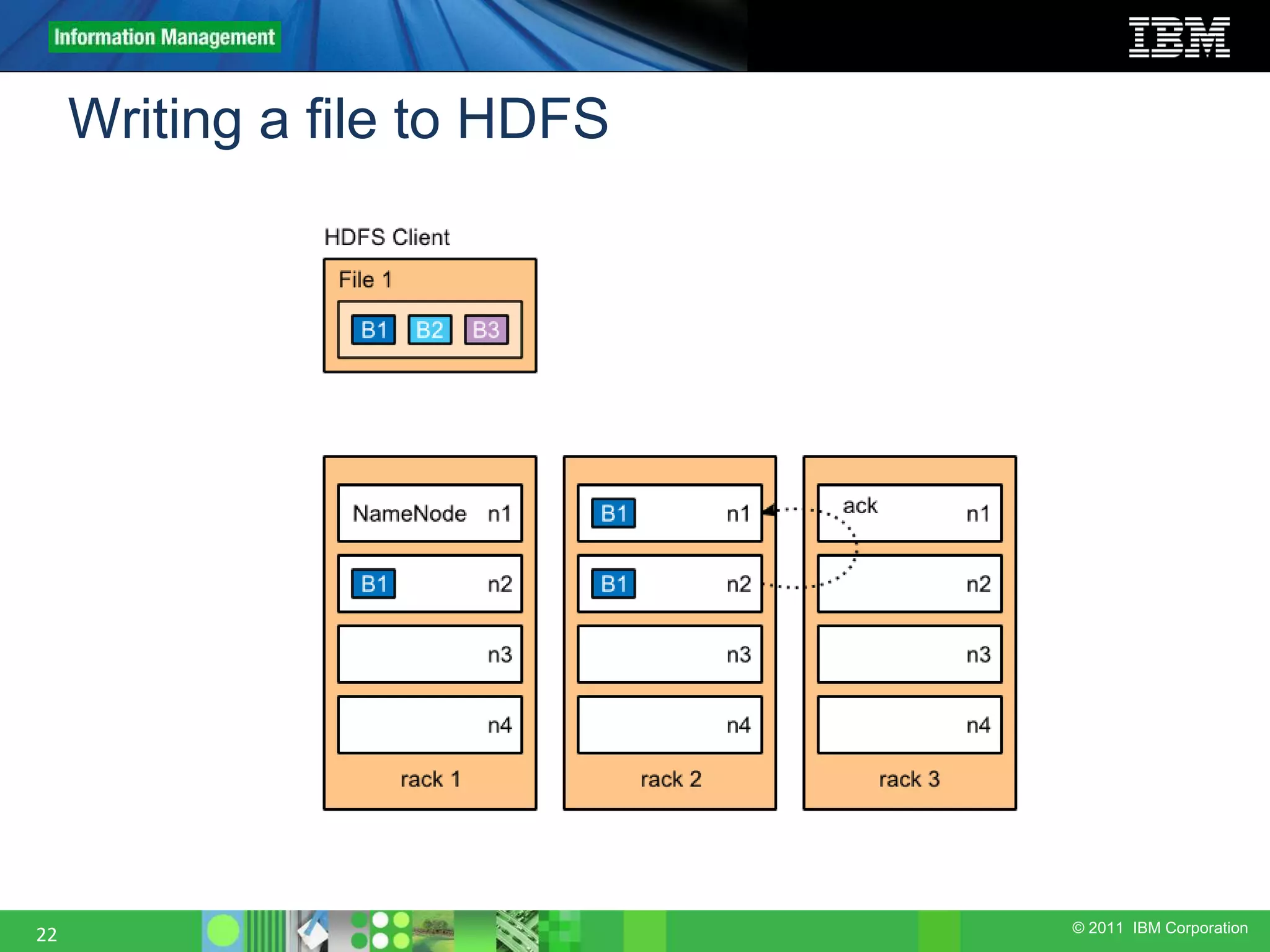 Information Management

IBM

Writing a file to HDFS

HDFS Client

File 1

B1 B2 B3

NameNode n1

B1 n2

n3

n4

rack 1

B1 n1

B1 n2

n3

n4

rack 2

ack n1

n2

n3

n4

rack 3

22

© 2011 IBM Corporation